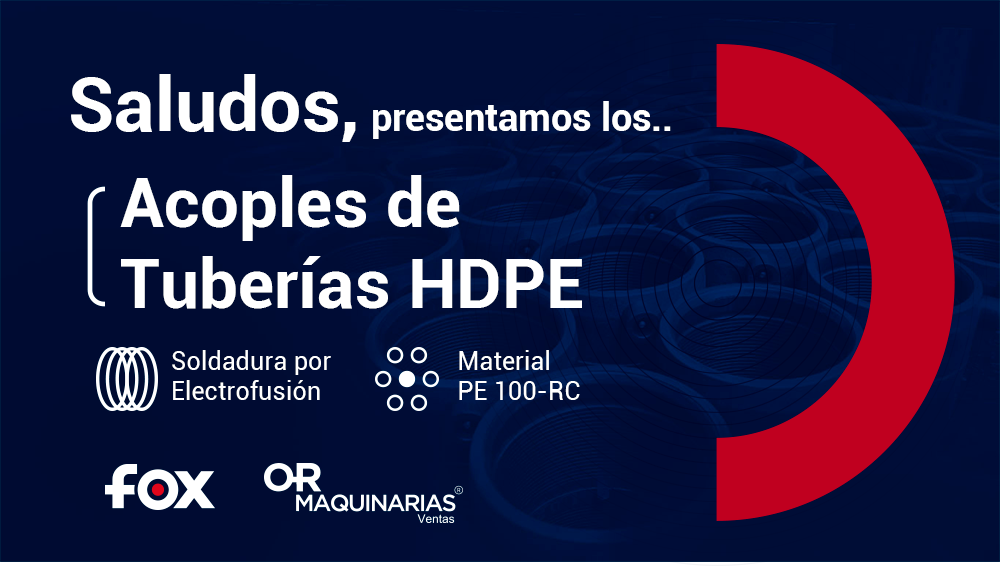 Saludos, presentamos los..

Acoples de Tuberías HDPE

Soldadura por Electrofusión

Material PE 100-RC

fox

OR MAQUINARIAS®
Ventas